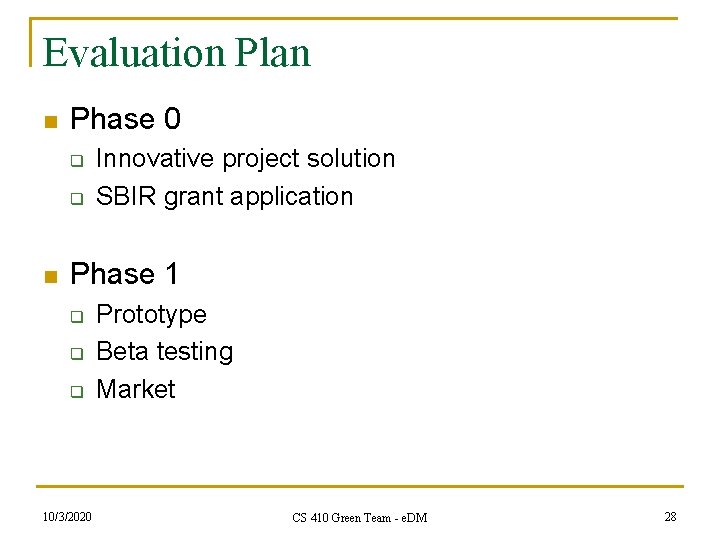 Evaluation Plan

Phase 0
Innovative project solution
SBIR grant application

Phase 1
Prototype
Beta testing
Market

10/3/2020
CS 410 Green Team - eDM
28